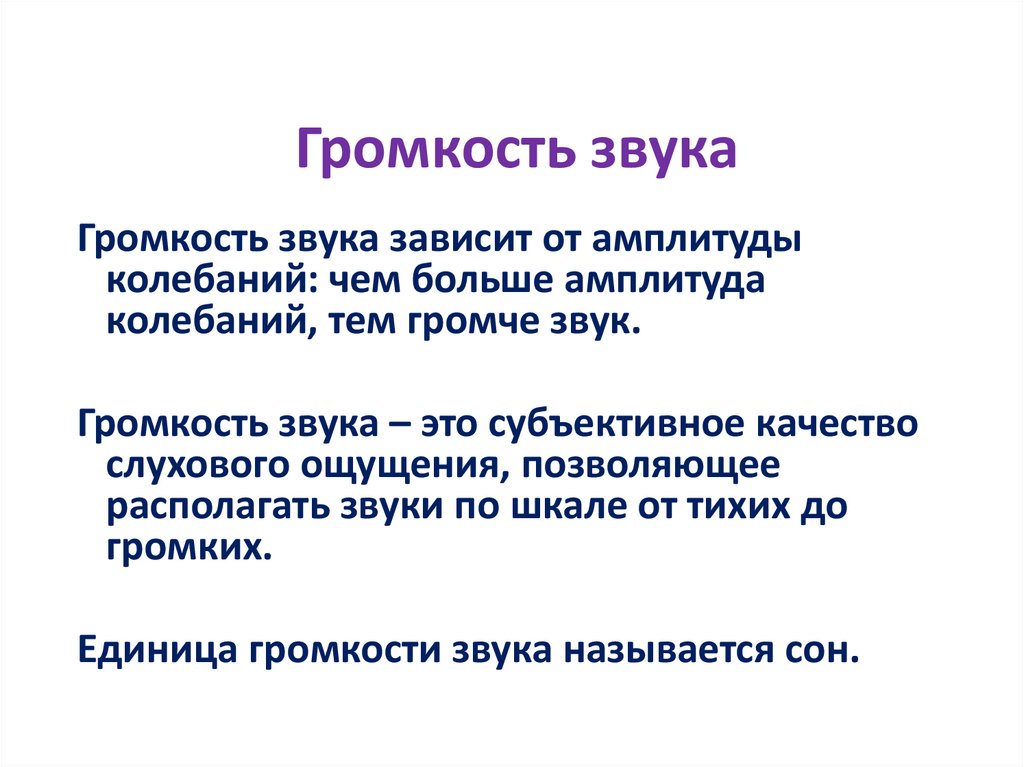 Громкость звука

Громкость звука зависит от амплитуды колебаний: чем больше амплитуда колебаний, тем громче звук.

Громкость звука – это субъективное качество слухового ощущения, позволяющее располагать звуки по шкале от тихих до громких.

Единица громкости звука называется сон.